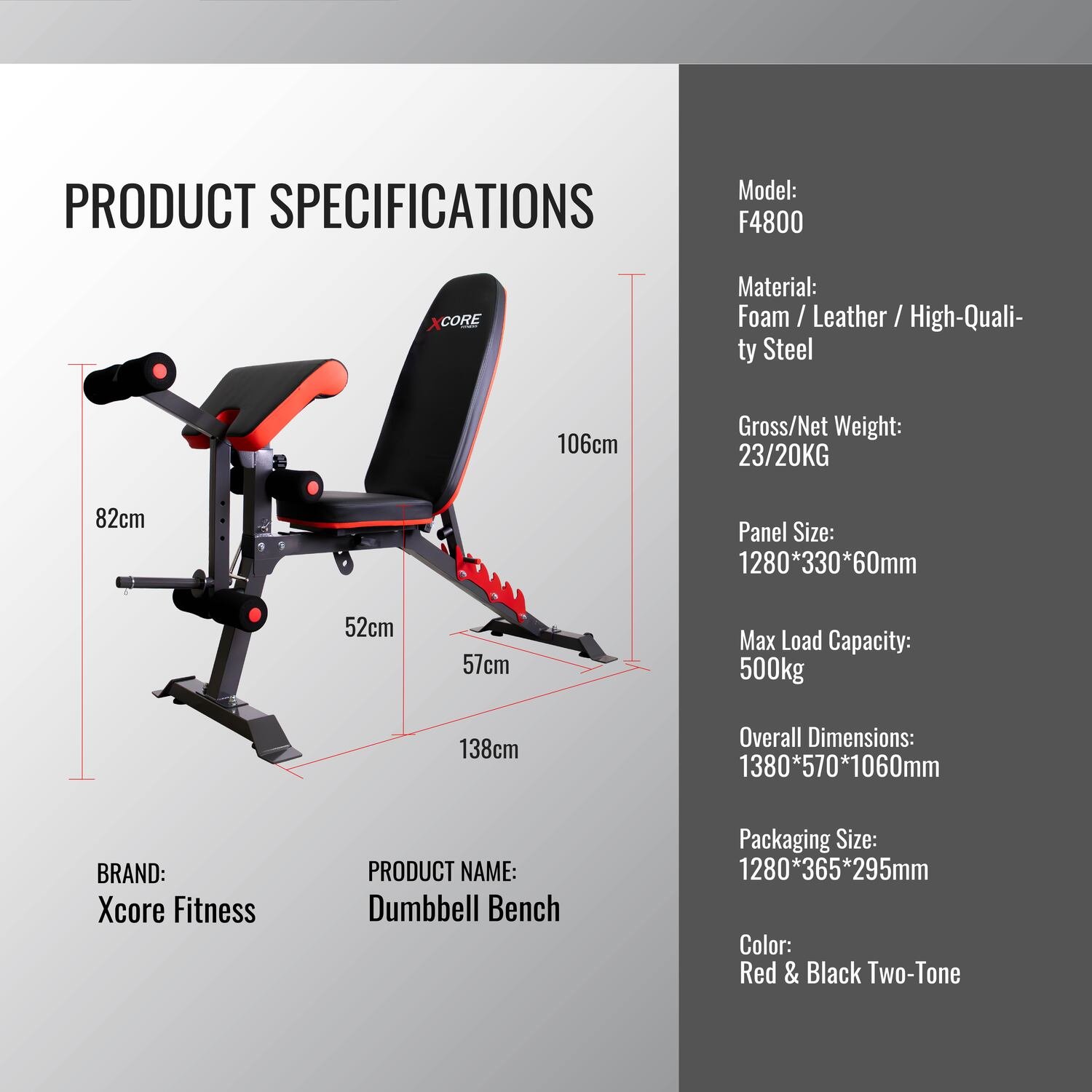 PRODUCT SPECIFICATIONS

XCORE FITNESS

106cm

82cm

52cm

57cm

138cm

BRAND:
Xcore Fitness

PRODUCT NAME:
Dumbbell Bench

Model:
F4800

Material:
Foam / Leather / High-Quality Steel

Gross/Net Weight:
23/20KG

Panel Size:
1280*330*60mm

Max Load Capacity:
500kg

Overall Dimensions:
1380*570*1060mm

Packaging Size:
1280*365*295mm

Color:
Red & Black Two-Tone